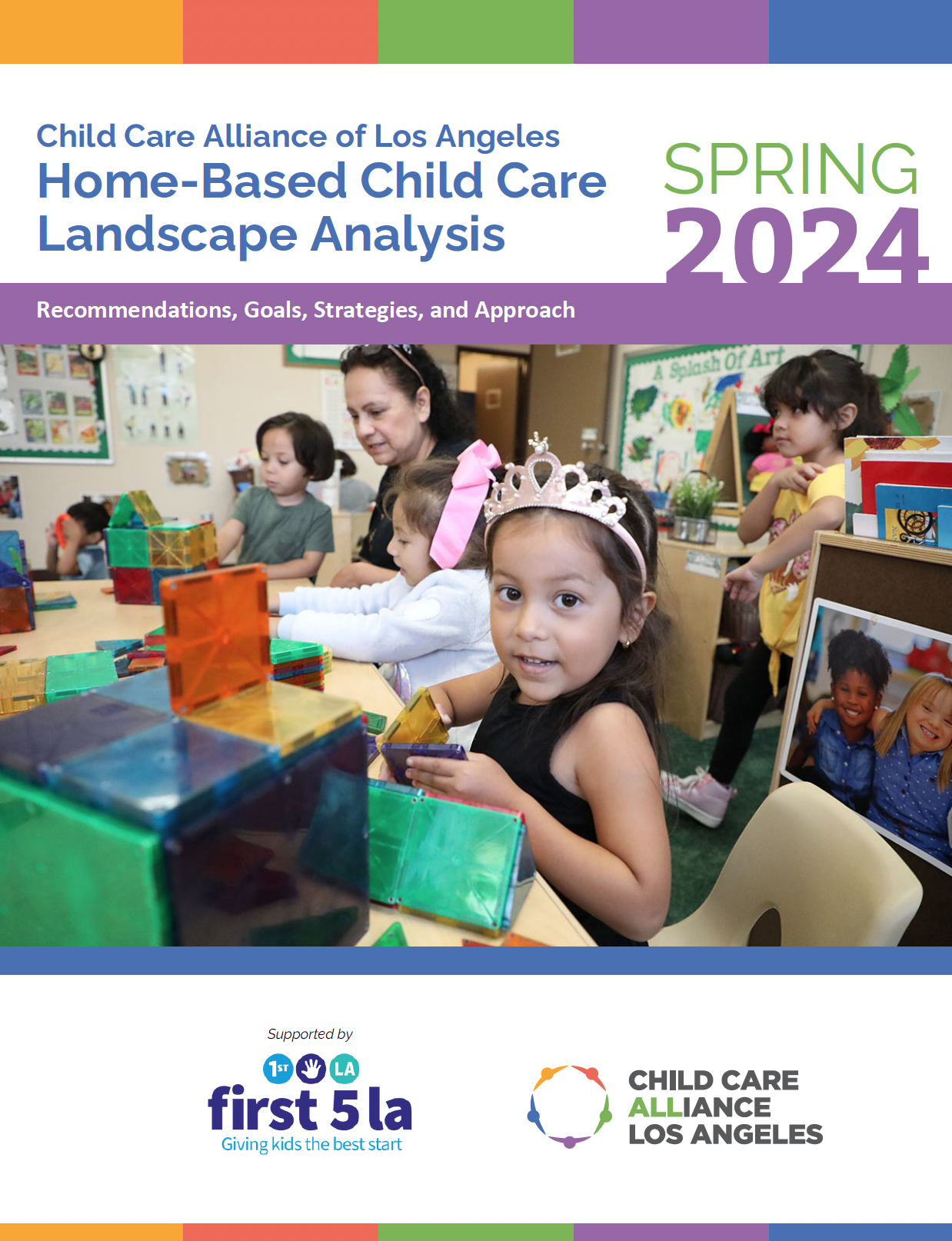 Child Care Alliance of Los Angeles
Home-Based Child Care Landscape Analysis

SPRING 2024

Recommendations, Goals, Strategies, and Approach

A Splash Of Art

Supported by

1ST LA
first 5 la
Giving kids the best start

CHILD CARE ALLIANCE LOS ANGELES